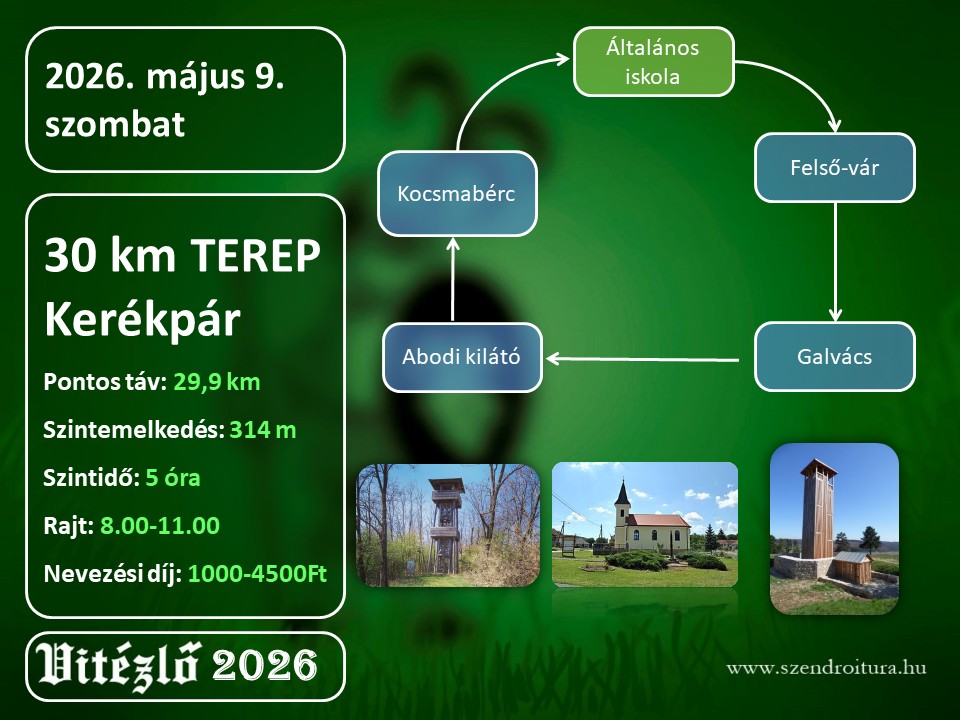 2026. május 9.
szombat

30 km TEREP
Kerékpár

Pontos táv: 29,9 km

Szintemelkedés: 314 m

Szintidő: 5 óra

Rajt: 8.00-11.00

Nevezési díj: 1000-4500Ft

Vitézlő 2026

Általános iskola

Felső-vár

Galvács

Abodi kilátó

Kocsmabérc

www.szendroitura.hu